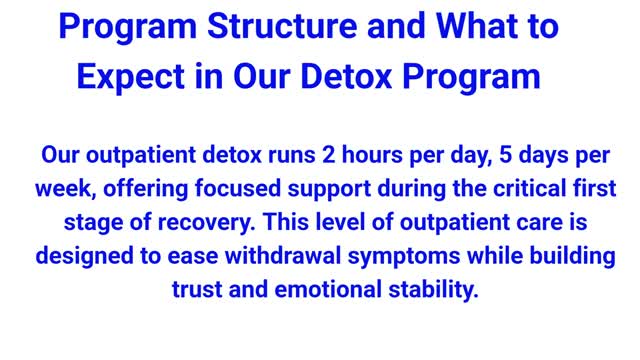 Program Structure and What to Expect in Our Detox Program

Our outpatient detox runs 2 hours per day, 5 days per week, offering focused support during the critical first stage of recovery. This level of outpatient care is designed to ease withdrawal symptoms while building trust and emotional stability.